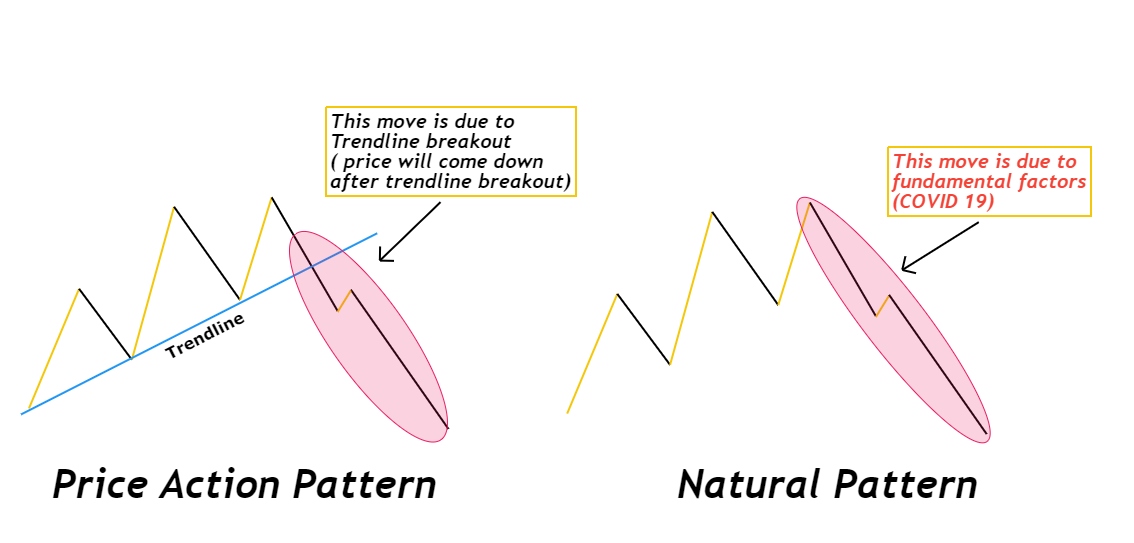 This move is due to Trendline breakout ( price will come down after trendline breakout)

Trendline

Price Action Pattern

This move is due to fundamental factors (COVID 19)

Natural Pattern